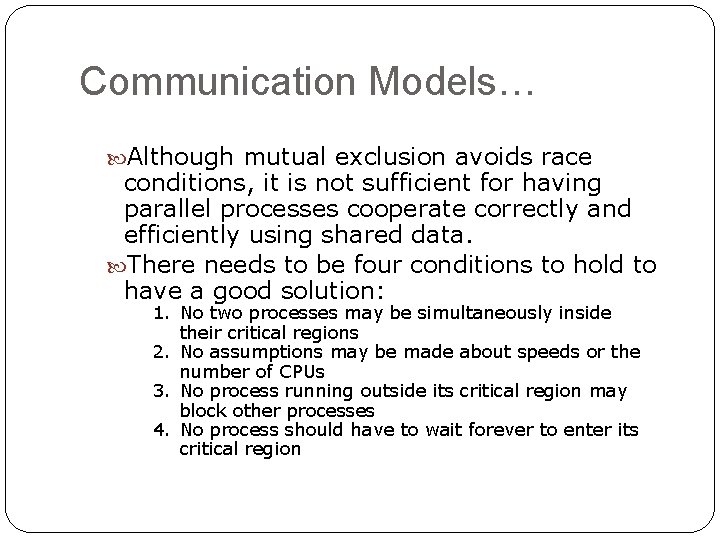 Communication Models…

Although mutual exclusion avoids race conditions, it is not sufficient for having parallel processes cooperate correctly and efficiently using shared data.

There needs to be four conditions to hold to have a good solution:

1. No two processes may be simultaneously inside their critical regions
2. No assumptions may be made about speeds or the number of CPUs
3. No process running outside its critical region may block other processes
4. No process should have to wait forever to enter its critical region